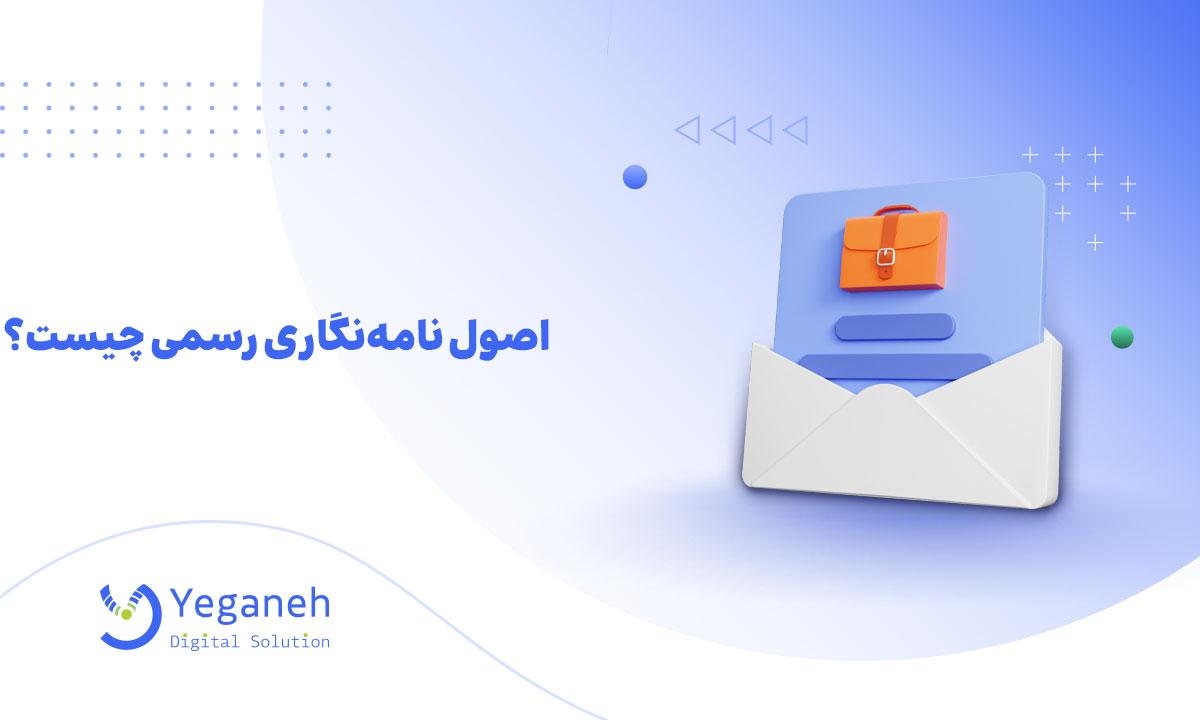 اصول نامه‌نگاری رسمی چیست؟

Yeganeh
Digital Solution